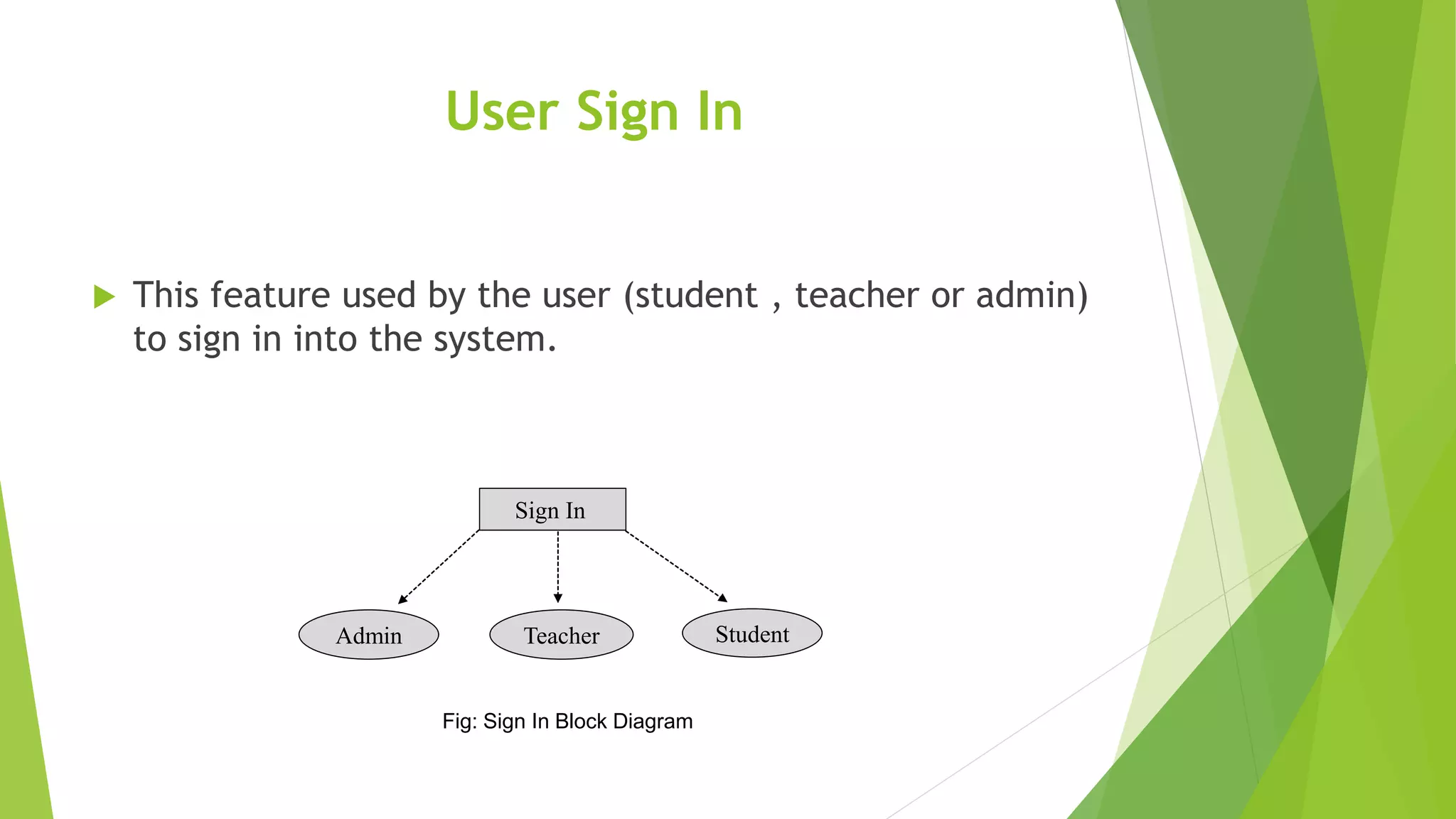 User Sign In

This feature used by the user (student , teacher or admin) to sign in into the system.

Sign In

Admin

Teacher

Student

Fig: Sign In Block Diagram